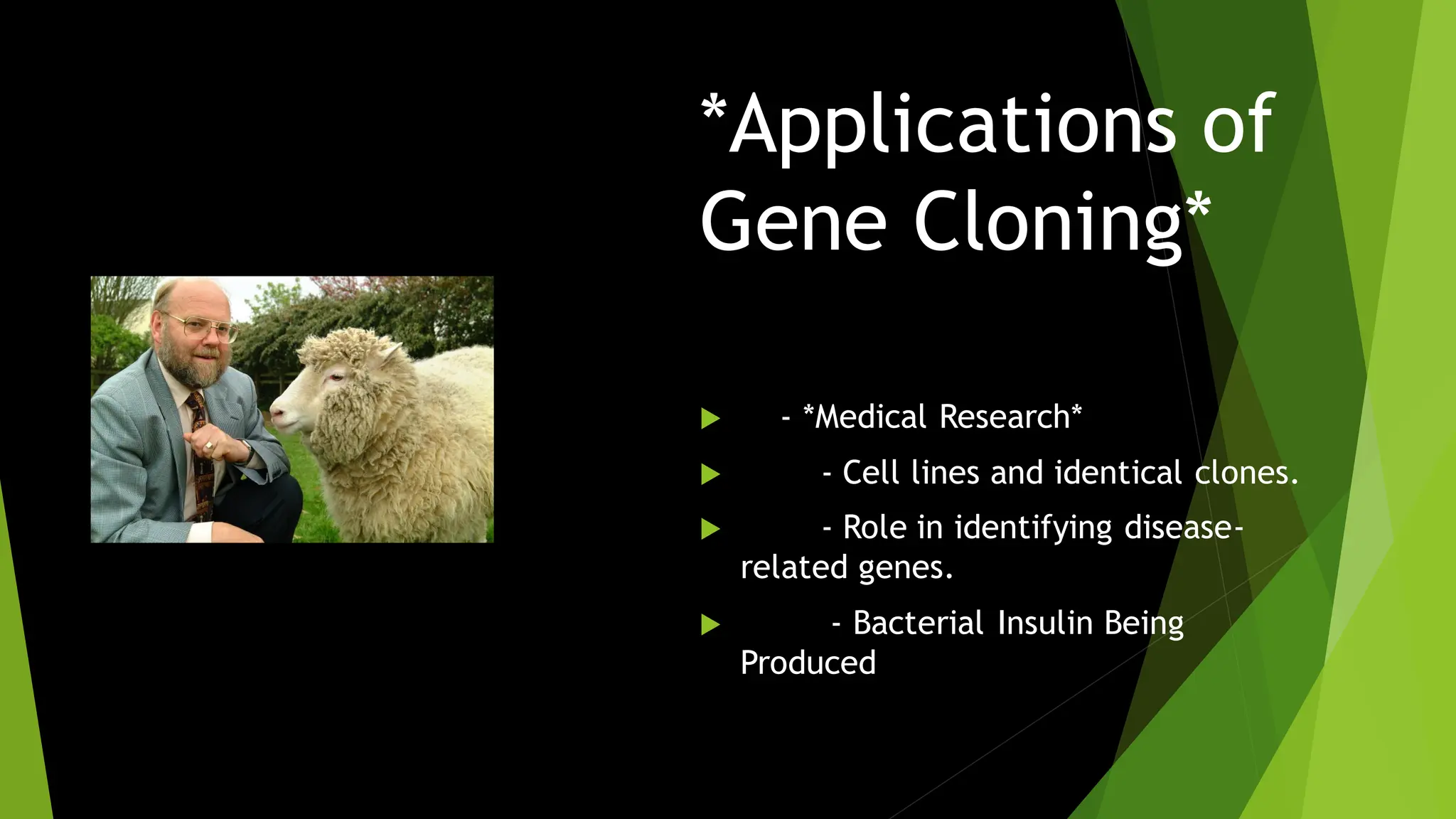 *Applications of Gene Cloning*

- *Medical Research*
- Cell lines and identical clones.
- Role in identifying disease-related genes.
- Bacterial Insulin Being Produced